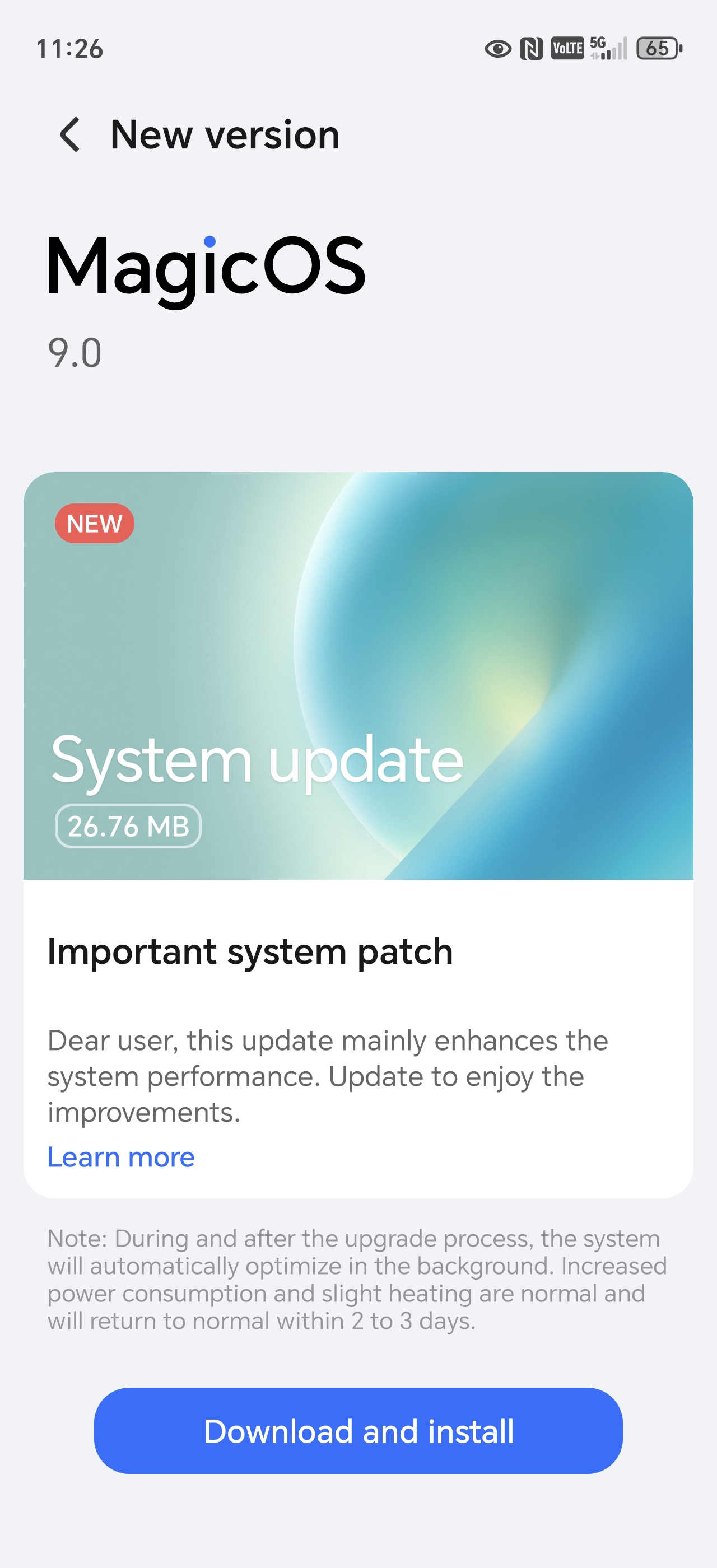 11:26 VoLTE 5G 65

New version

MagicOS
9.0

NEW

System update
26.76 MB

Important system patch

Dear user, this update mainly enhances the system performance. Update to enjoy the improvements.
Learn more

Note: During and after the upgrade process, the system will automatically optimize in the background. Increased power consumption and slight heating are normal and will return to normal within 2 to 3 days.

Download and install